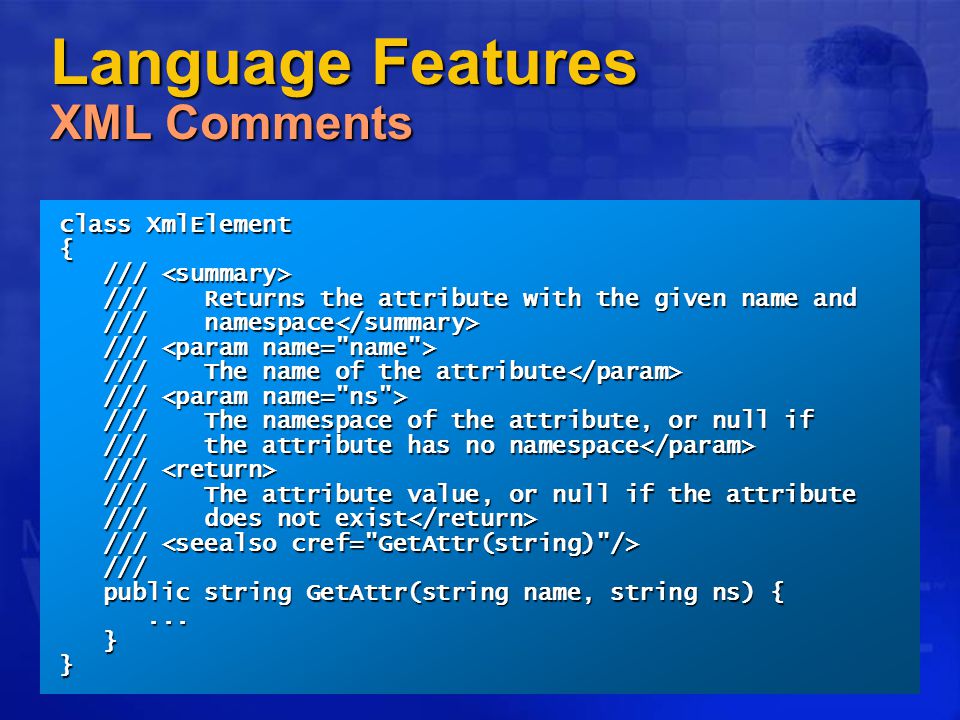 Language Features
XML Comments

class XmlElement
{
/// <summary>
/// Returns the attribute with the given name and
/// namespace</summary>
/// <param name="name">
/// The name of the attribute</param>
/// <param name="ns">
/// The namespace of the attribute, or null if
/// the attribute has no namespace</param>
/// <return>
/// The attribute value, or null if the attribute
/// does not exist</return>
/// <seealso cref="GetAttr(string)"/>
///
public string GetAttr(string name, string ns) {
...
}
}